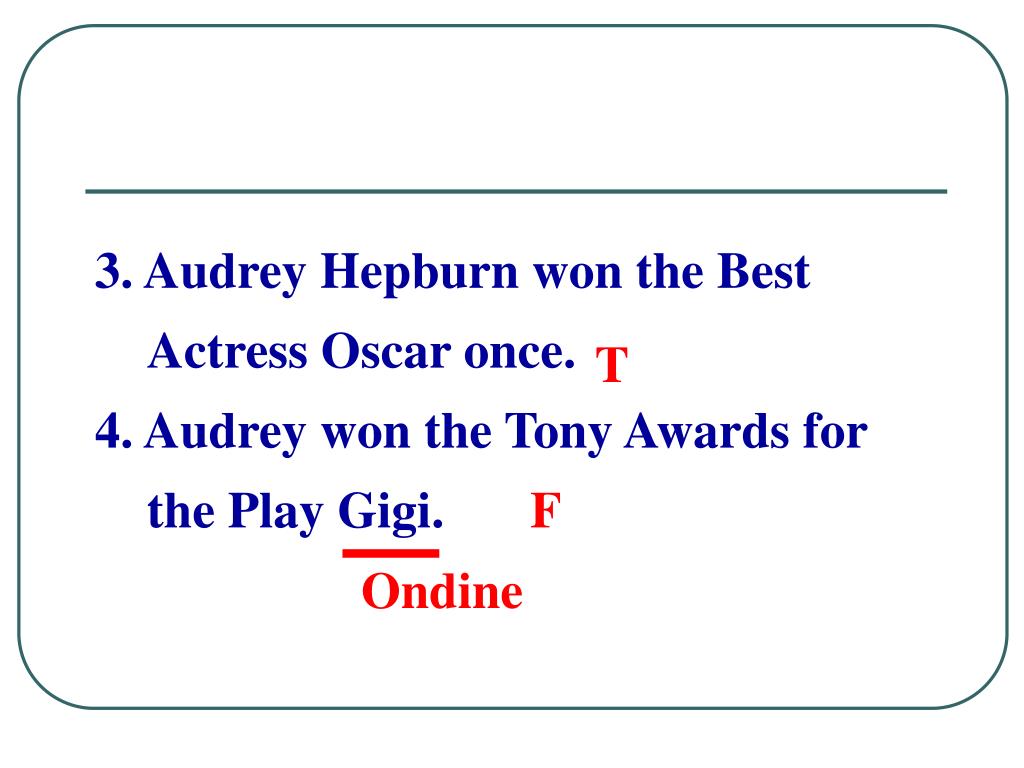 3. Audrey Hepburn won the Best Actress Oscar once. T

4. Audrey won the Tony Awards for the Play Gigi. F

Ondine